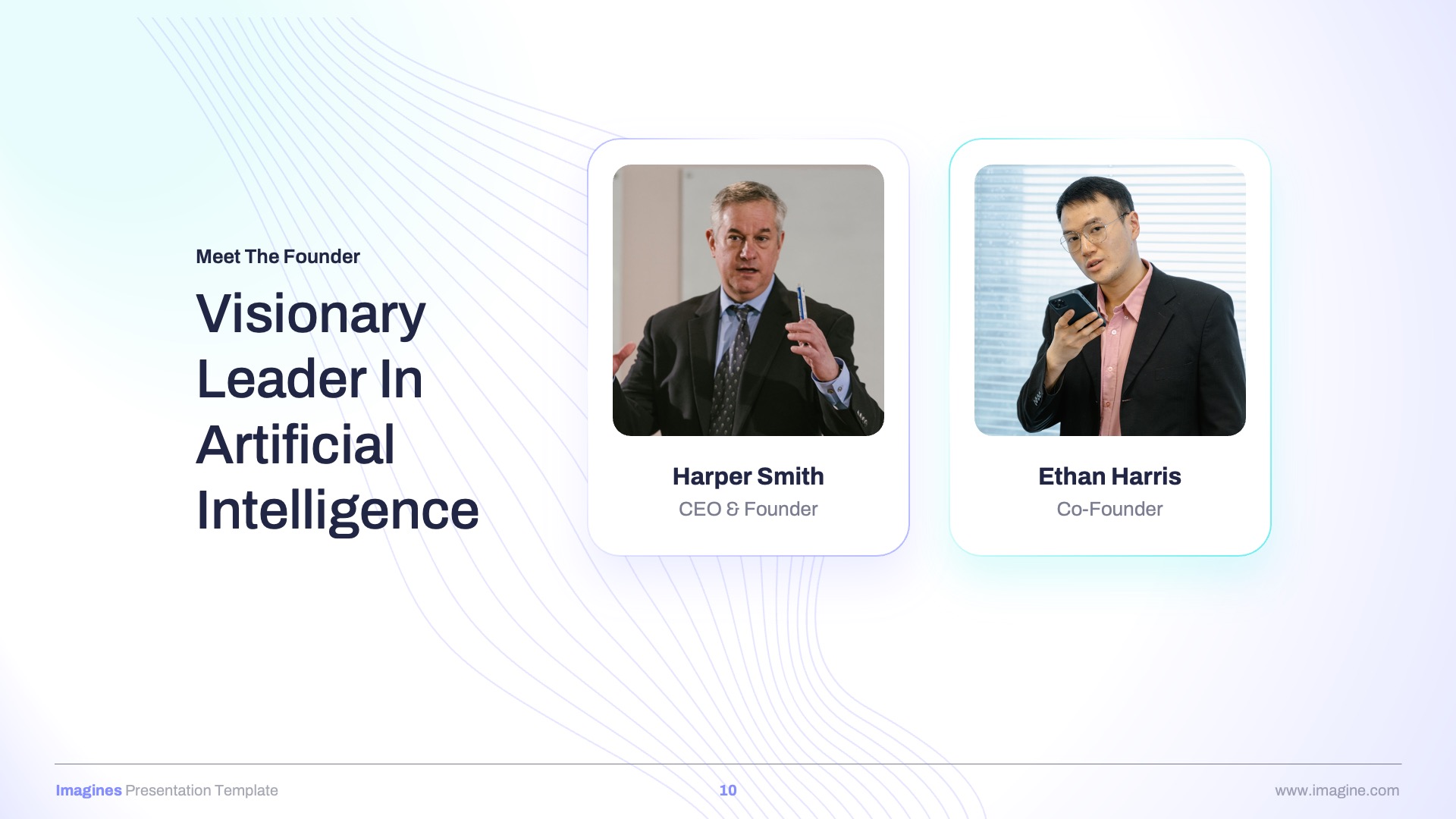 Meet The Founder

Visionary Leader In Artificial Intelligence

Harper Smith
CEO & Founder

Ethan Harris
Co-Founder

Imagines Presentation Template

10

www.imagine.com